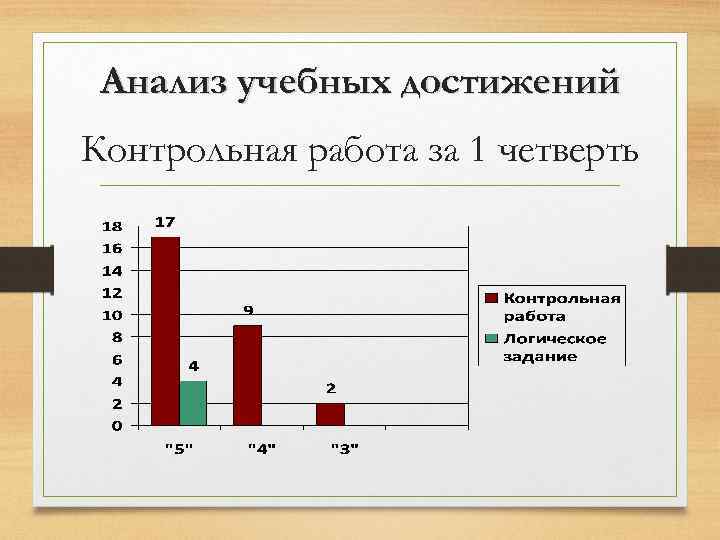 Анализ учебных достижений

Контрольная работа за 1 четверть

18
16
14
12
10
8
6
4
2
0

17
4
9
2

"5"
"4"
"3"

Контрольная работа
Логическое задание